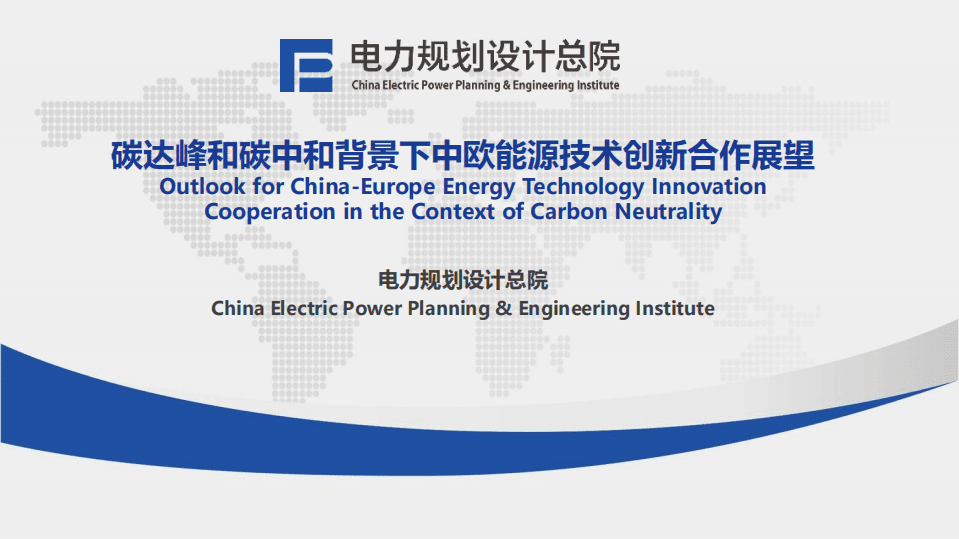 电力规划设计总院
China Electric Power Planning & Engineering Institute

碳达峰和碳中和背景下中欧能源技术创新合作展望
Outlook for China-Europe Energy Technology Innovation Cooperation in the Context of Carbon Neutrality

电力规划设计总院
China Electric Power Planning & Engineering Institute